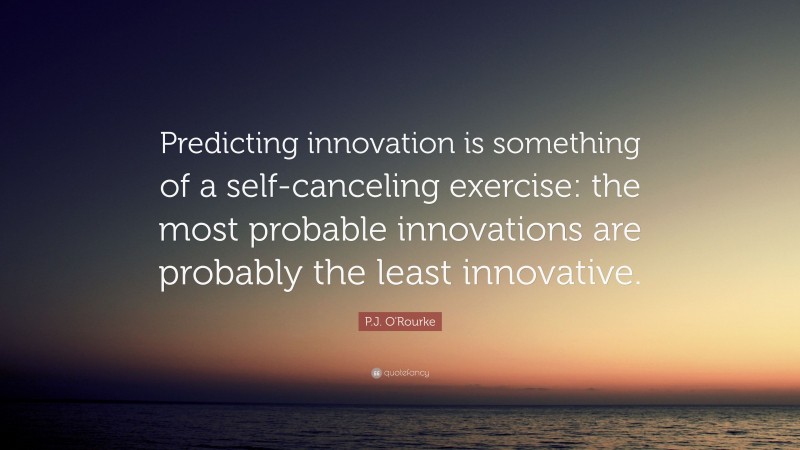 Predicting innovation is something of a self-canceling exercise: the most probable innovations are probably the least innovative.

P.J. O'Rourke

quotefancy